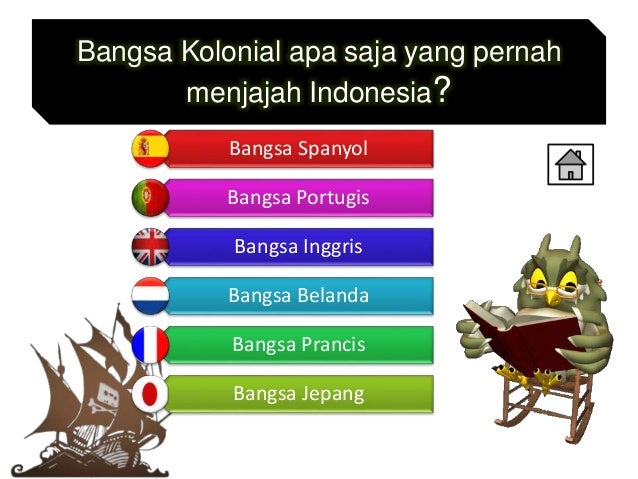 Bangsa Kolonial apa saja yang pernah menjajah Indonesia?

Bangsa Spanyol

Bangsa Portugis

Bangsa Inggris

Bangsa Belanda

Bangsa Prancis

Bangsa Jepang